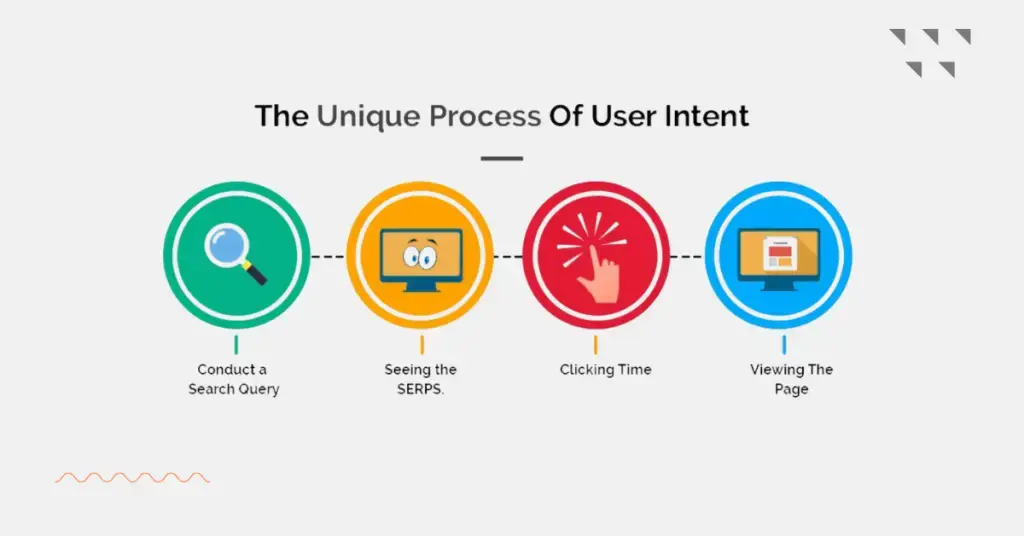 The Unique Process Of User Intent

Conduct a Search Query

Seeing the SERPS.

Clicking Time

Viewing The Page